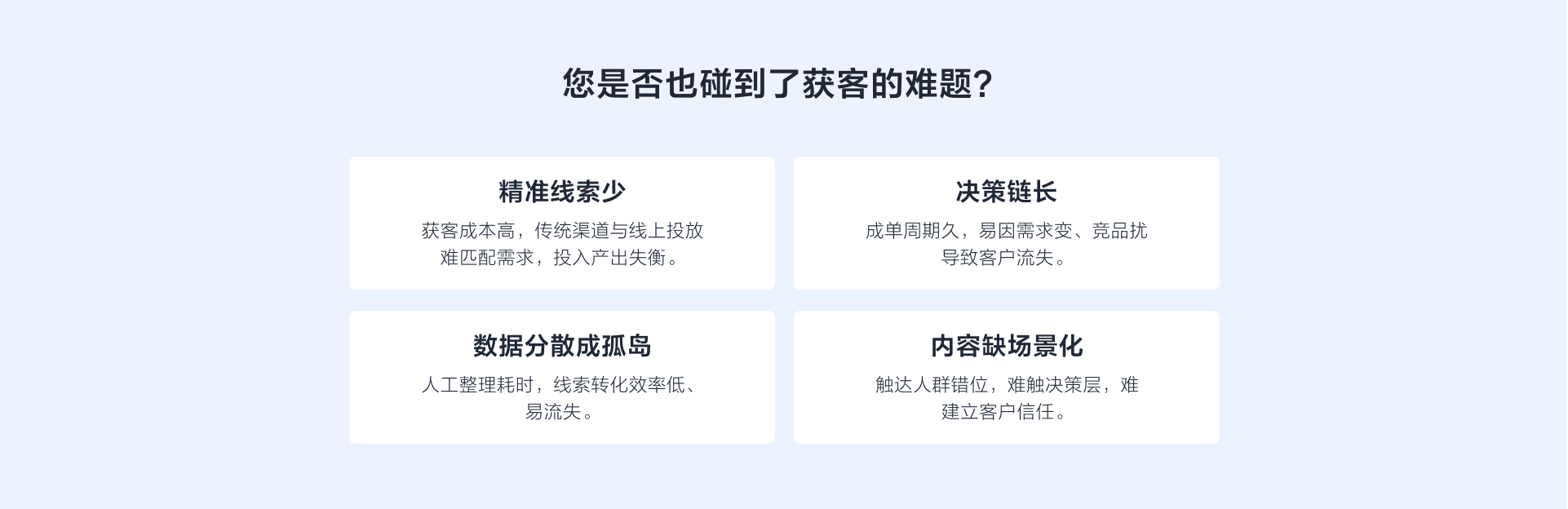 您是否也碰到了获客的难题?

精准线索少

获客成本高，传统渠道与线上投放难匹配需求，投入产出失衡。

决策链长

成单周期久，易因需求变、竞品扰导致客户流失。

数据分散成孤岛

人工整理耗时，线索转化效率低、易流失。

内容缺场景化

触达人群错位，难触决策层，难建立客户信任。